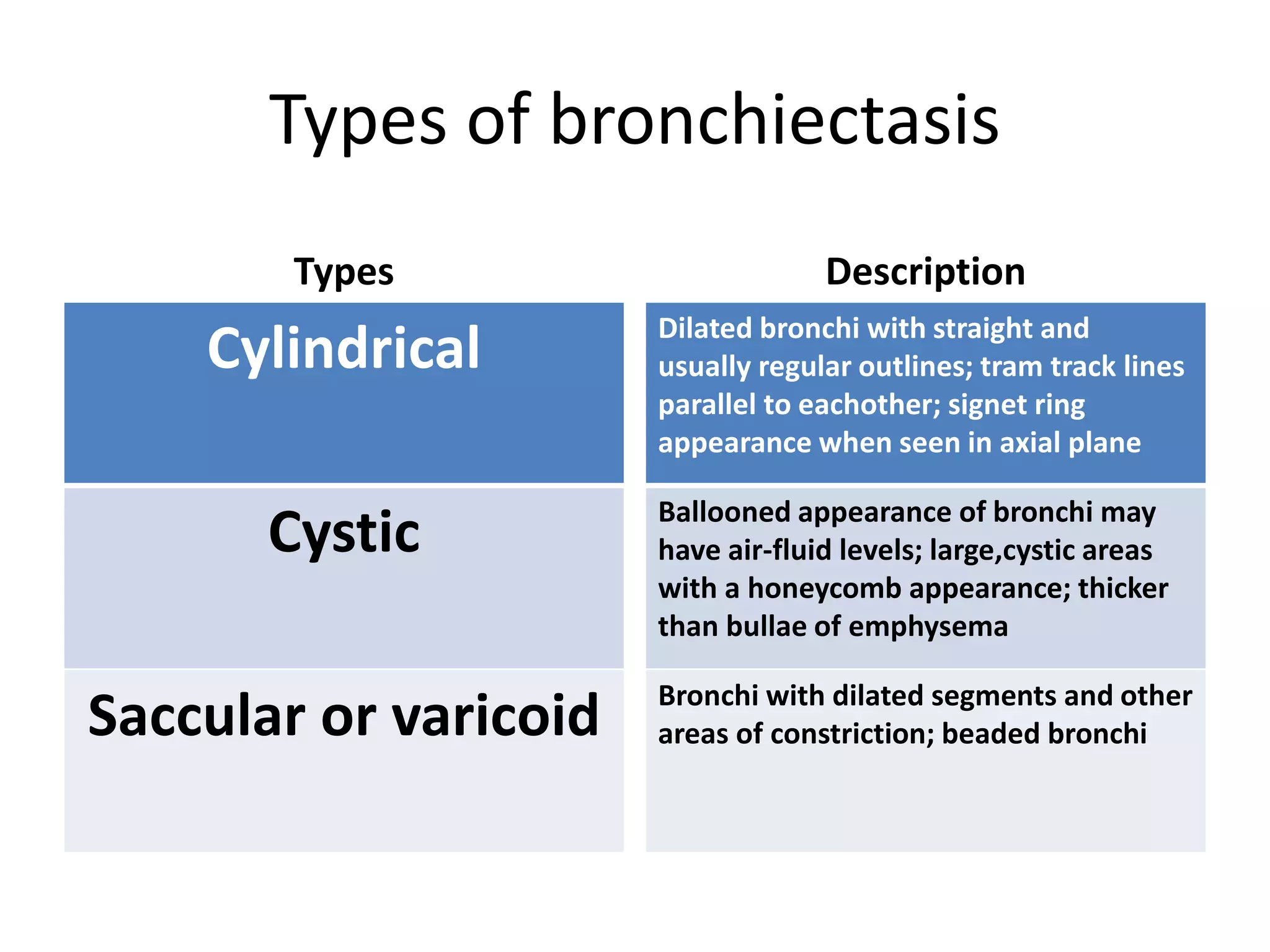 Types of bronchiectasis

| Types | Description |
|---|---|
| Cylindrical | Dilated bronchi with straight and usually regular outlines; tram track lines parallel to eachother; signet ring appearance when seen in axial plane |
| Cystic | Ballooned appearance of bronchi may have air-fluid levels; large,cystic areas with a honeycomb appearance; thicker than bullae of emphysema |
| Saccular or varicoid | Bronchi with dilated segments and other areas of constriction; beaded bronchi |